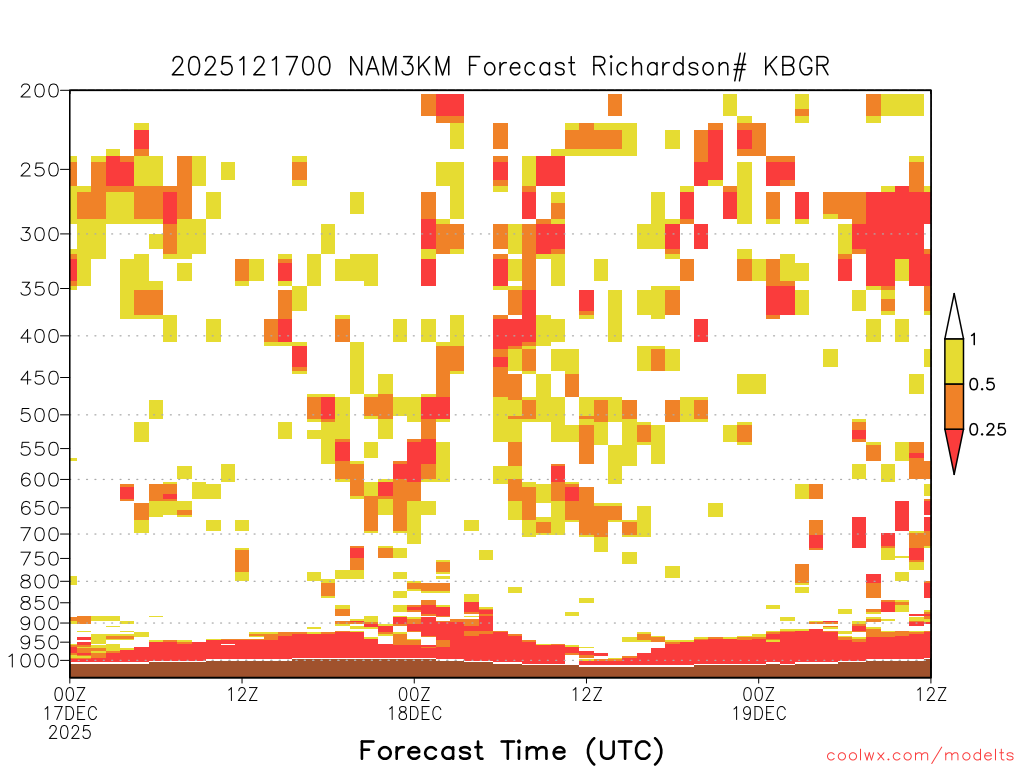 2025121700 NAM3KM Forecast Richardson# KBGR

200
250
300
350
400
450
500
550
600
650
700
750
800
850
900
950
1000

1
0.5
0.25

00Z 17DEC 2025
12Z
00Z 18DEC
12Z
00Z 19DEC
12Z

Forecast Time (UTC)

coolwx.com/modelts